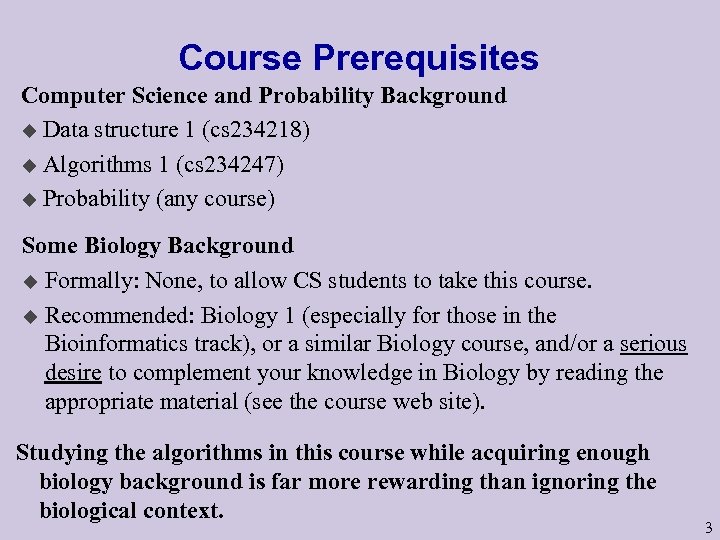 Course Prerequisites

Computer Science and Probability Background

◆ Data structure 1 (cs234218)

◆ Algorithms 1 (cs234247)

◆ Probability (any course)

Some Biology Background

◆ Formally: None, to allow CS students to take this course.

◆ Recommended: Biology 1 (especially for those in the Bioinformatics track), or a similar Biology course, and/or a serious desire to complement your knowledge in Biology by reading the appropriate material (see the course web site).

Studying the algorithms in this course while acquiring enough biology background is far more rewarding than ignoring the biological context.

3